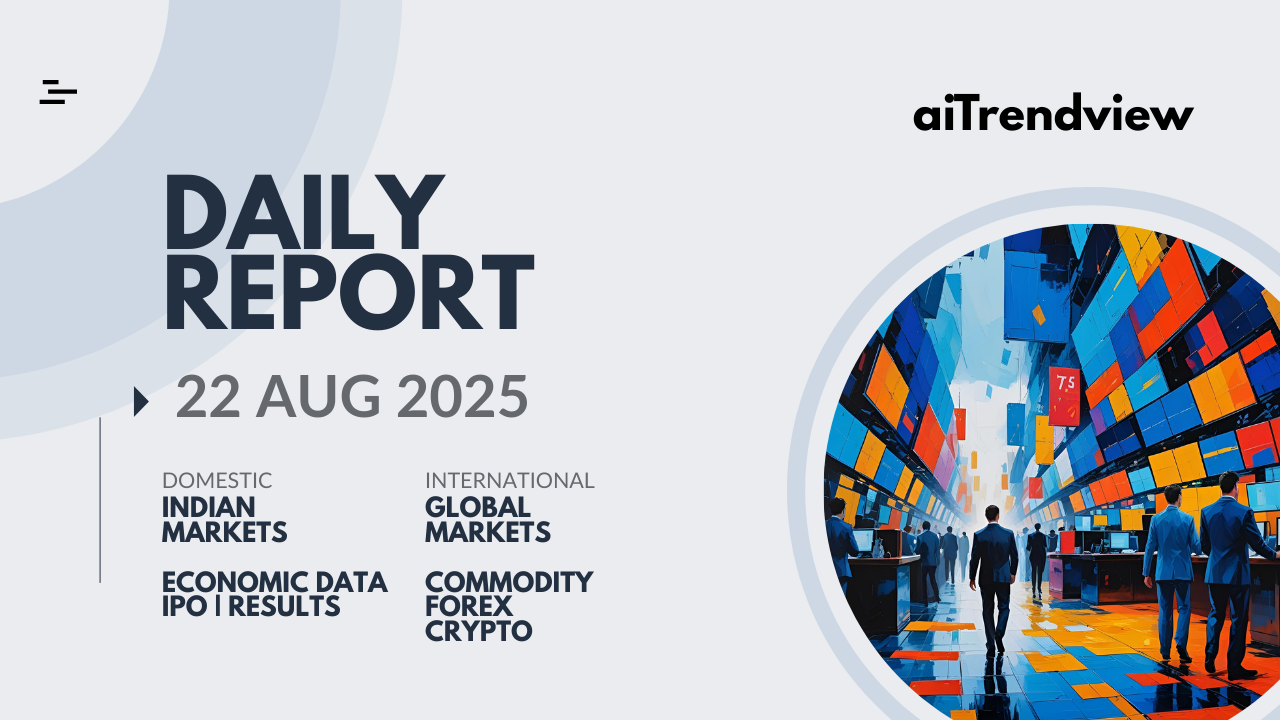 aiTrendview

DAILY REPORT

22 AUG 2025

DOMESTIC
INDIAN MARKETS

ECONOMIC DATA
IPO | RESULTS

INTERNATIONAL
GLOBAL MARKETS

COMMODITY
FOREX
CRYPTO

75